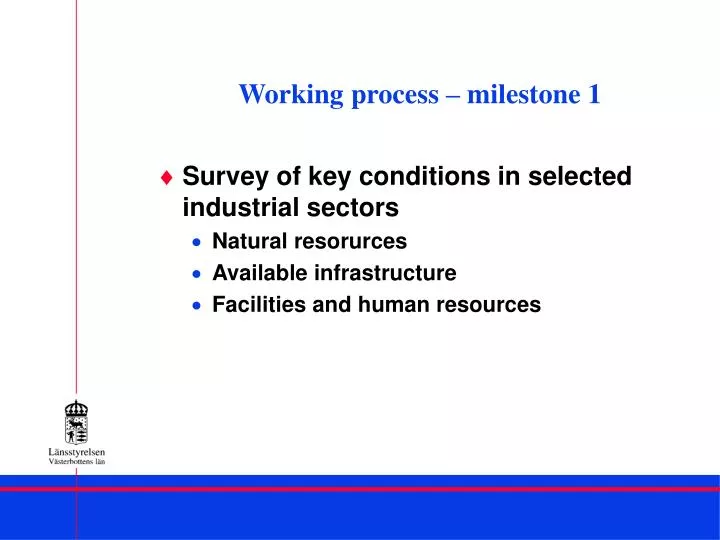 Working process – milestone 1

♦ Survey of key conditions in selected industrial sectors

• Natural resorurces
• Available infrastructure
• Facilities and human resources

Länsstyrelsen
Västerbottens län